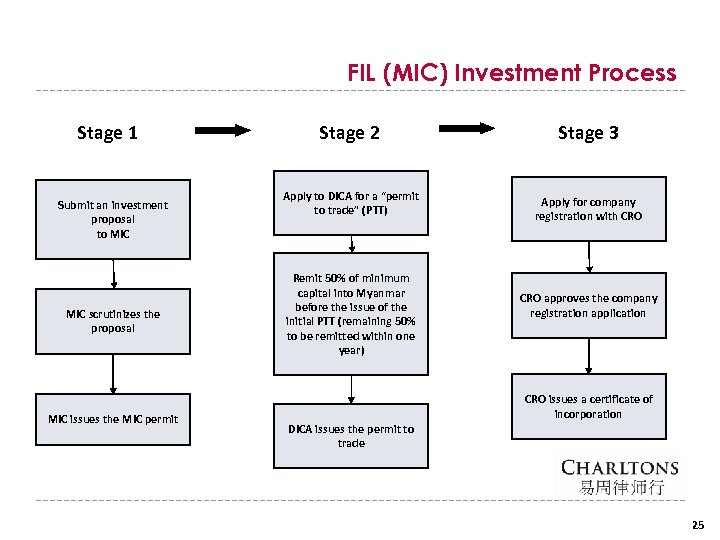 FIL (MIC) Investment Process

Stage 1

Submit an investment proposal to MIC

MIC scrutinizes the proposal

MIC issues the MIC permit

Stage 2

Apply to DICA for a "permit to trade" (PTT)

Remit 50% of minimum capital into Myanmar before the issue of the initial PTT (remaining 50% to be remitted within one year)

DICA issues the permit to trade

Stage 3

Apply for company registration with CRO

CRO approves the company registration application

CRO issues a certificate of incorporation

CHARLTONS
易周律师行

25